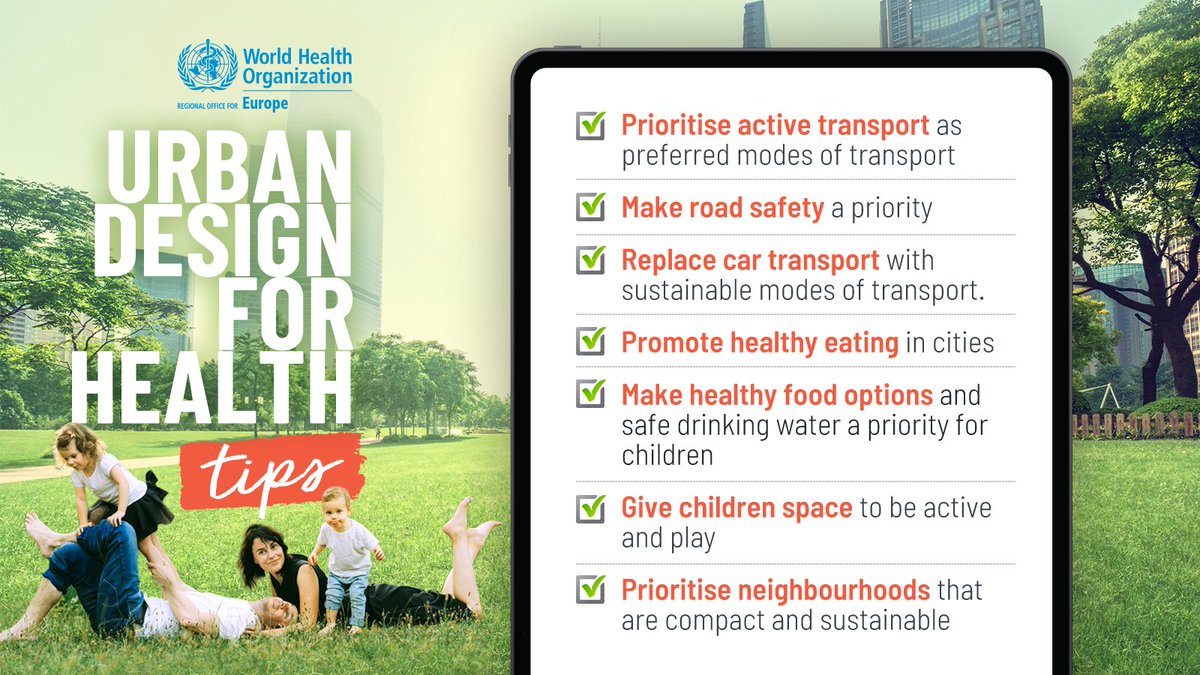 World Health Organization
REGIONAL OFFICE FOR Europe

URBAN DESIGN FOR HEALTH tips

Prioritise active transport as preferred modes of transport

Make road safety a priority

Replace car transport with sustainable modes of transport.

Promote healthy eating in cities

Make healthy food options and safe drinking water a priority for children

Give children space to be active and play

Prioritise neighbourhoods that are compact and sustainable